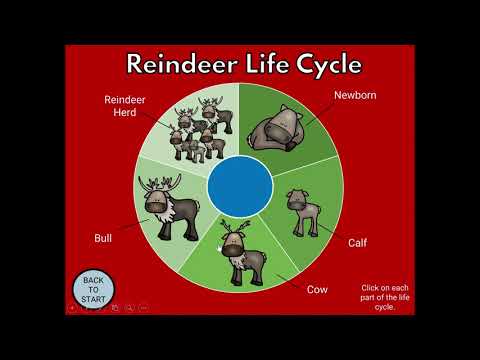 Reindeer Life Cycle

Reindeer Herd

Newborn

Bull

Calf

Cow

BACK TO START

Click on each part of the life cycle.